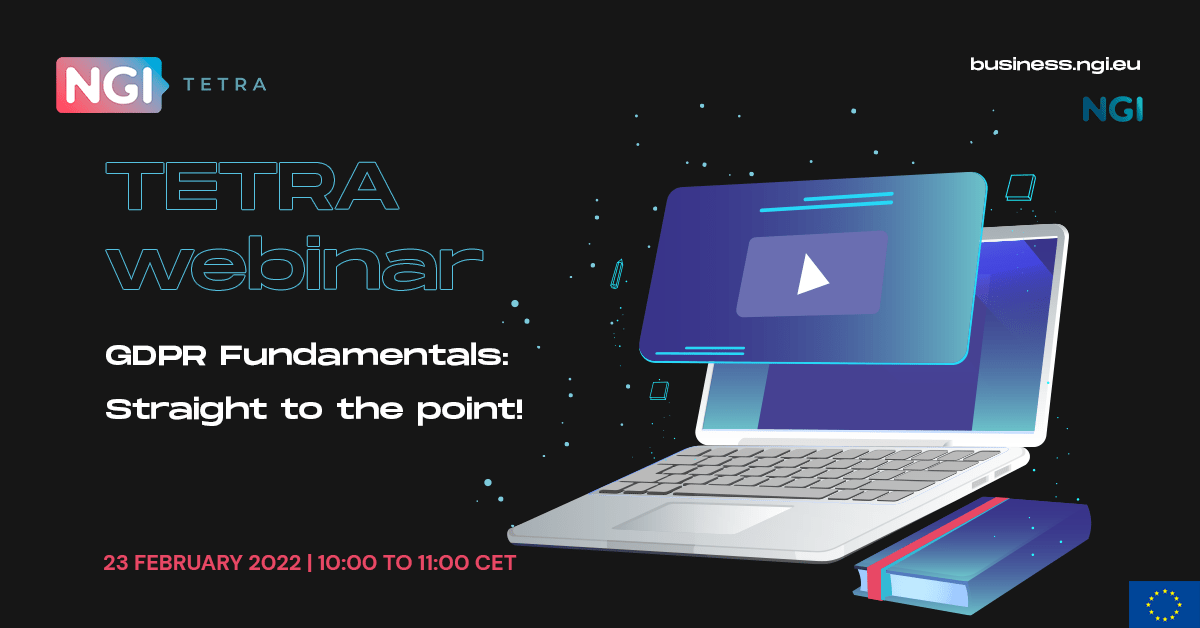 NGI TETRA

business.ngi.eu

NGI

TETRA webinar

GDPR Fundamentals: Straight to the point!

23 FEBRUARY 2022 | 10:00 TO 11:00 CET